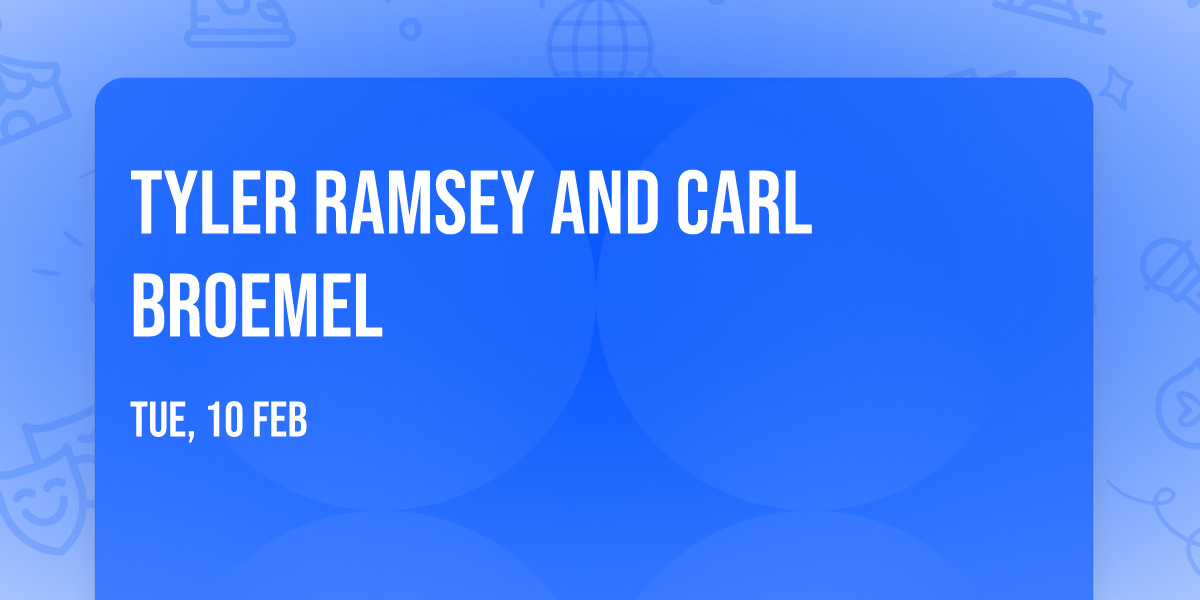 TYLER RAMSEY AND CARL BROEMEL

TUE, 10 FEB